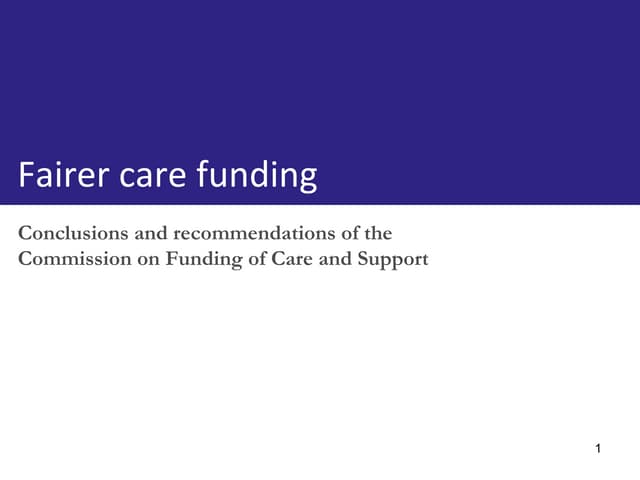 Fairer care funding

Conclusions and recommendations of the Commission on Funding of Care and Support

1